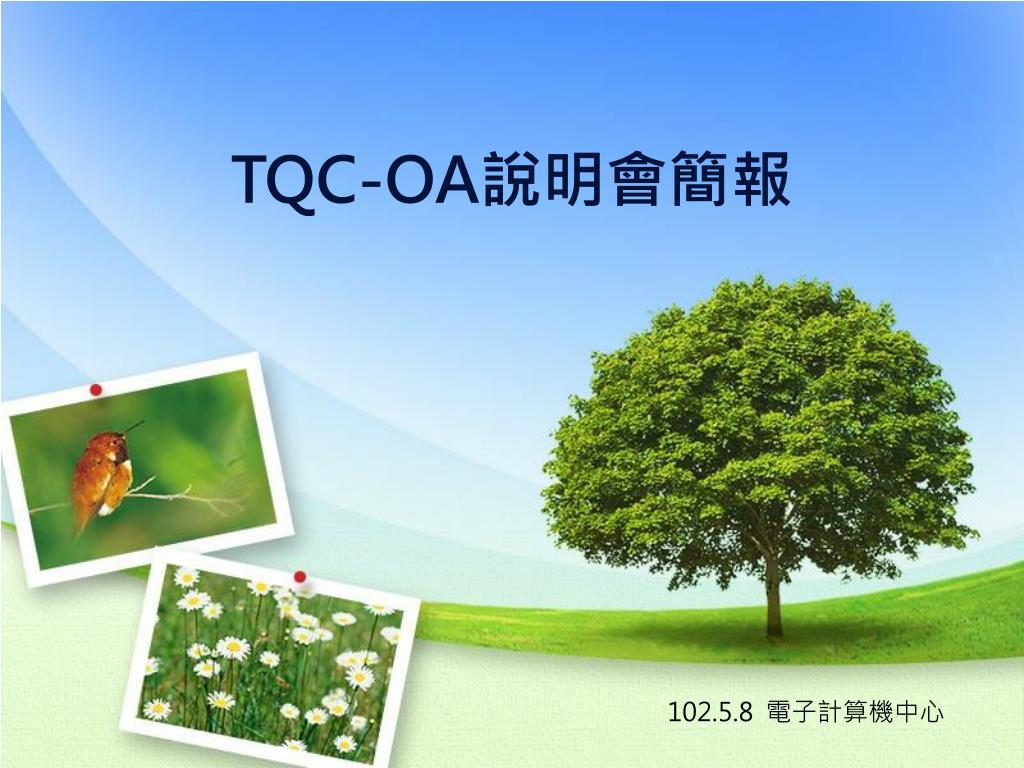 TQC-OA說明會簡報

102.5.8 電子計算機中心